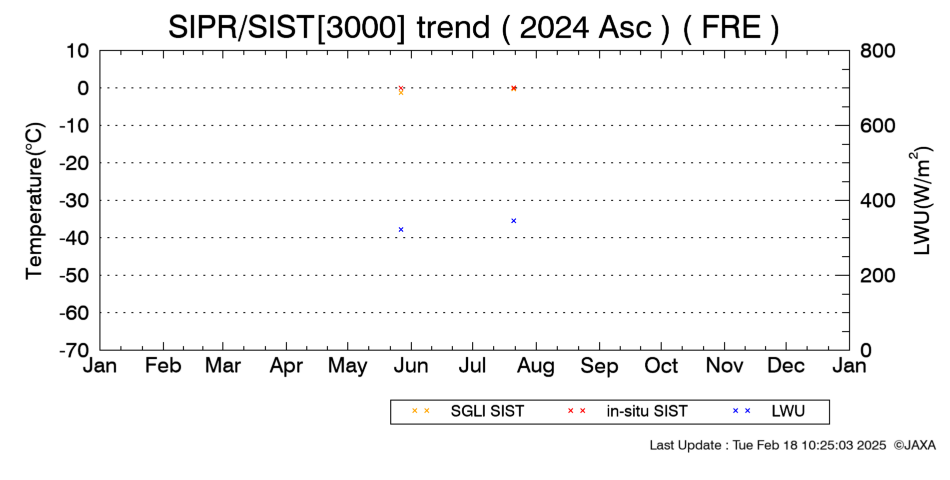 SIPR/SIST[3000] trend ( 2024 Asc ) ( FRE )

Temperature(°C)

10
0
-10
-20
-30
-40
-50
-60
-70

800
600
400
200
0

LWU(W/m$^2$)

Jan Feb Mar Apr May Jun Jul Aug Sep Oct Nov Dec Jan

× × SGLI SIST × × in-situ SIST × × LWU

Last Update : Tue Feb 18 10:25:03 2025 ©JAXA